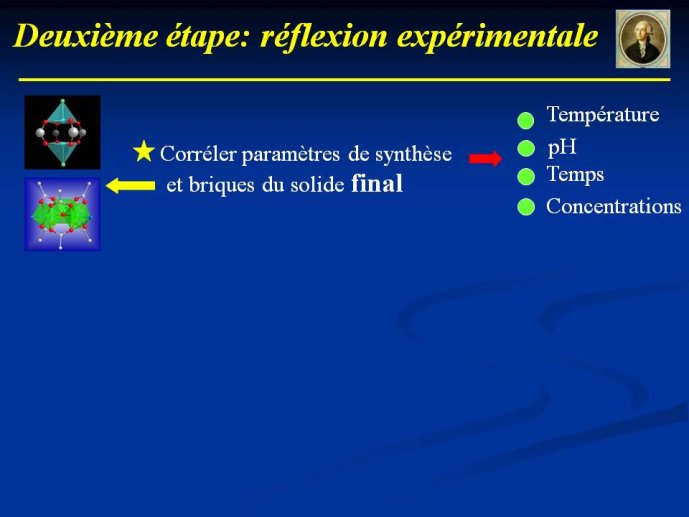 Deuxième étape: réflexion expérimentale

Corréler paramètres de synthèse et briques du solide final

Température
pH
Temps
Concentrations